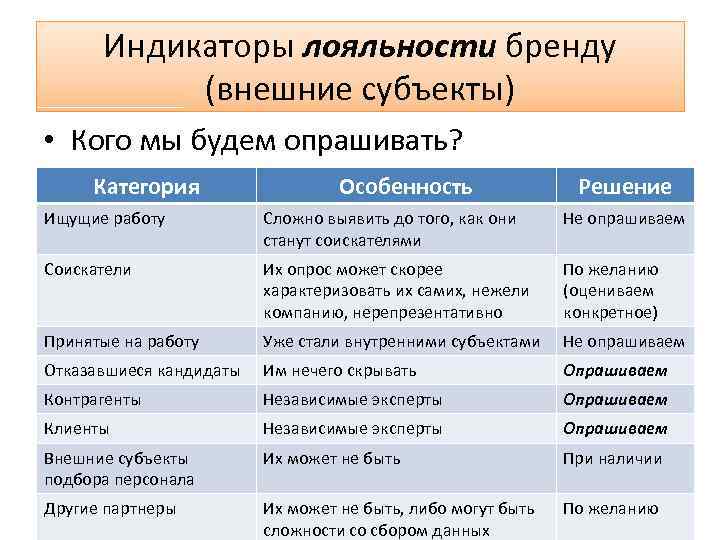 Индикаторы лояльности бренду (внешние субъекты)

• Кого мы будем опрашивать?

| Категория | Особенность | Решение |
|---|---|---|
| Ищущие работу | Сложно выявить до того, как они станут соискателями | Не опрашиваем |
| Соискатели | Их опрос может скорее характеризовать их самих, нежели компанию, нерепрезентативно | По желанию (оцениваем конкретное) |
| Принятые на работу | Уже стали внутренними субъектами | Не опрашиваем |
| Отказавшиеся кандидаты | Им нечего скрывать | Опрашиваем |
| Контрагенты | Независимые эксперты | Опрашиваем |
| Клиенты | Независимые эксперты | Опрашиваем |
| Внешние субъекты подбора персонала | Их может не быть | При наличии |
| Другие партнеры | Их может не быть, либо могут быть сложности со сбором данных | По желанию |